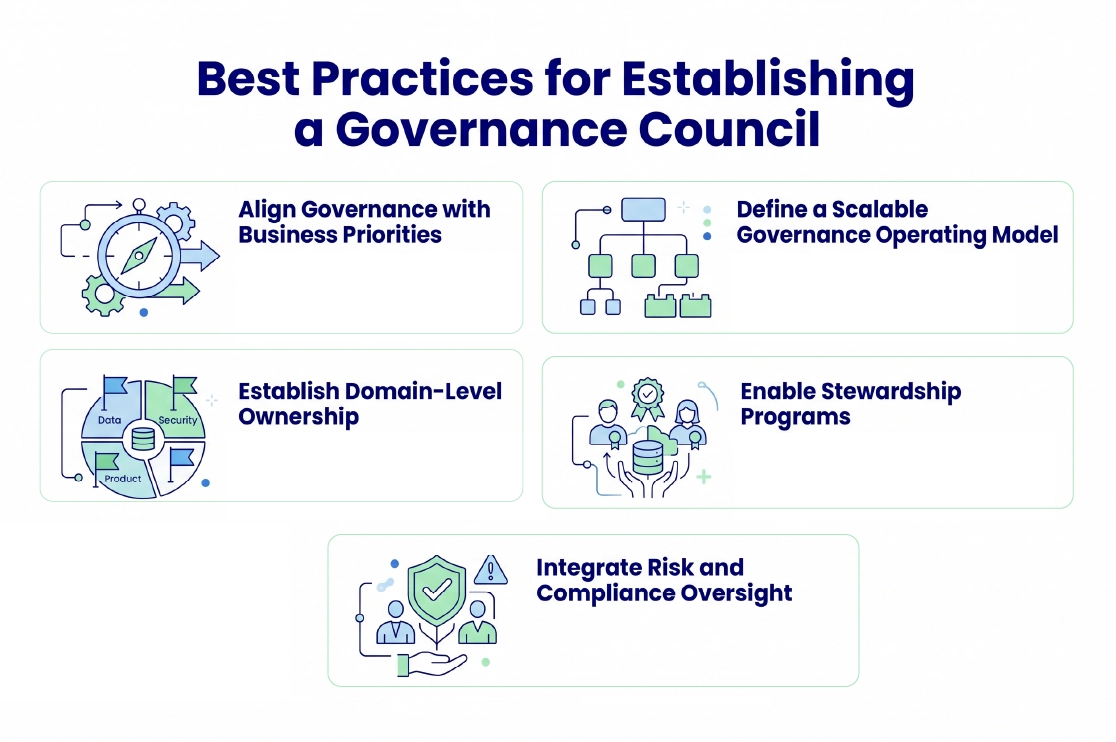 Best Practices for Establishing a Governance Council

Align Governance with Business Priorities

Define a Scalable Governance Operating Model

Data
Security
Product

Establish Domain-Level Ownership

Enable Stewardship Programs

Integrate Risk and Compliance Oversight